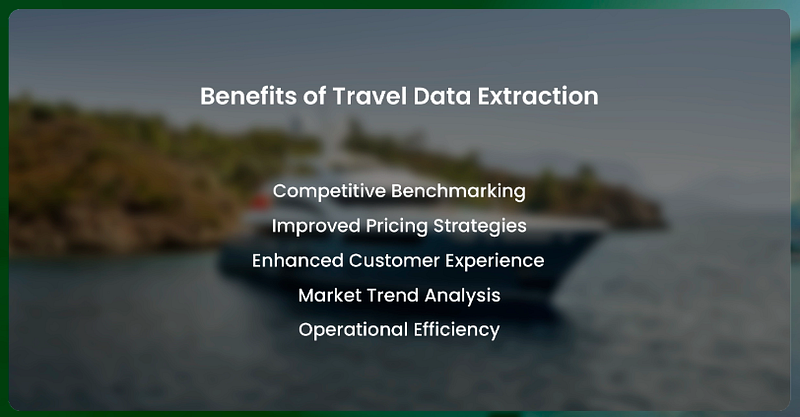 Benefits of Travel Data Extraction

Competitive Benchmarking

Improved Pricing Strategies

Enhanced Customer Experience

Market Trend Analysis

Operational Efficiency